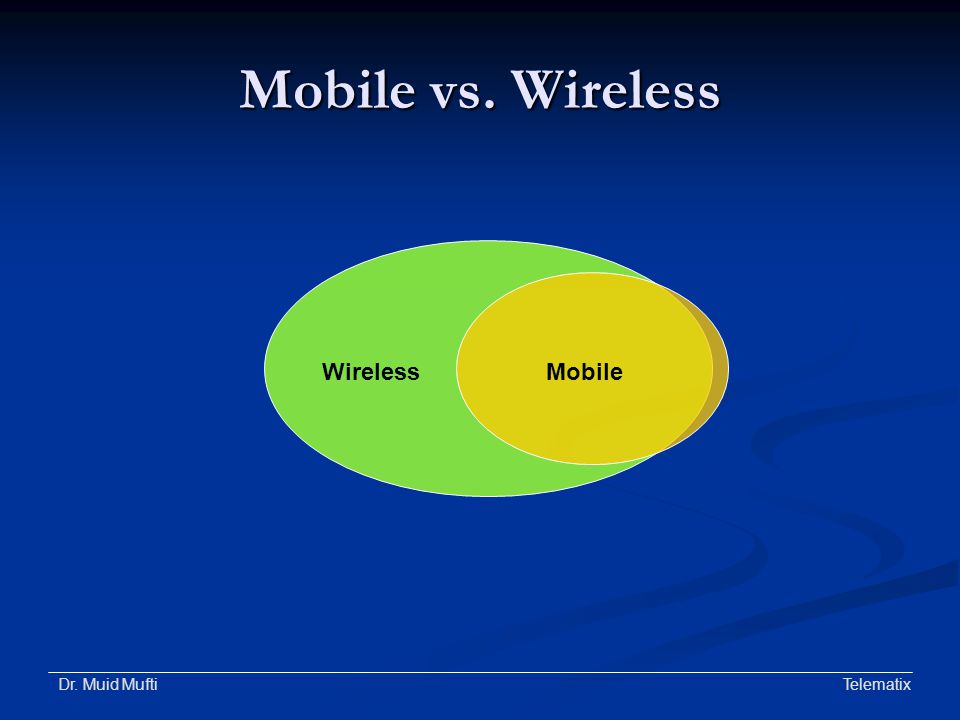 Mobile vs. Wireless

Wireless

Mobile

Dr. Muid Mufti

Telematix